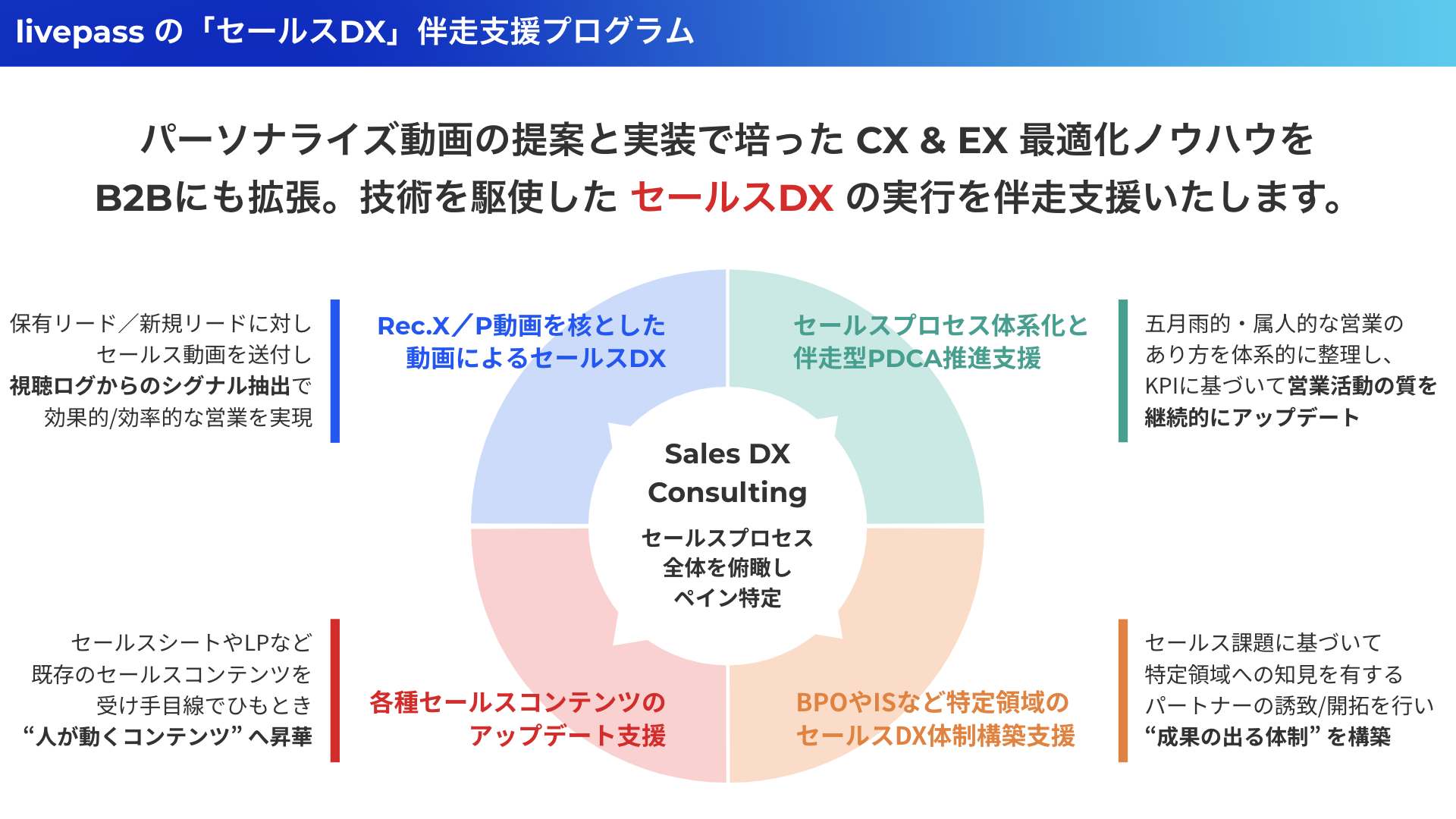 livepass の「セールスDX」伴走支援プログラム

パーソナライズ動画の提案と実装で培った CX & EX 最適化ノウハウを B2Bにも拡張。技術を駆使した セールスDX の実行を伴走支援いたします。

保有リード／新規リードに対し セールス動画を送付し 視聴ログからのシグナル抽出で 効果的/効率的な営業を実現

Rec.X／P動画を核とした 動画によるセールスDX

セールスプロセス体系化と 伴走型PDCA推進支援

五月雨的・属人的な営業の あり方を体系的に整理し、 KPIに基づいて営業活動の質を 継続的にアップデート

Sales DX Consulting

セールスプロセス 全体を俯瞰し ペイン特定

セールスシートやLPなど 既存のセールスコンテンツを 受け手目線でひもとき “人が動くコンテンツ” へ昇華

各種セールスコンテンツの アップデート支援

BPOやISなど特定領域の セールスDX体制構築支援

セールス課題に基づいて 特定領域への知見を有する パートナーの誘致/開拓を行い “成果の出る体制” を構築